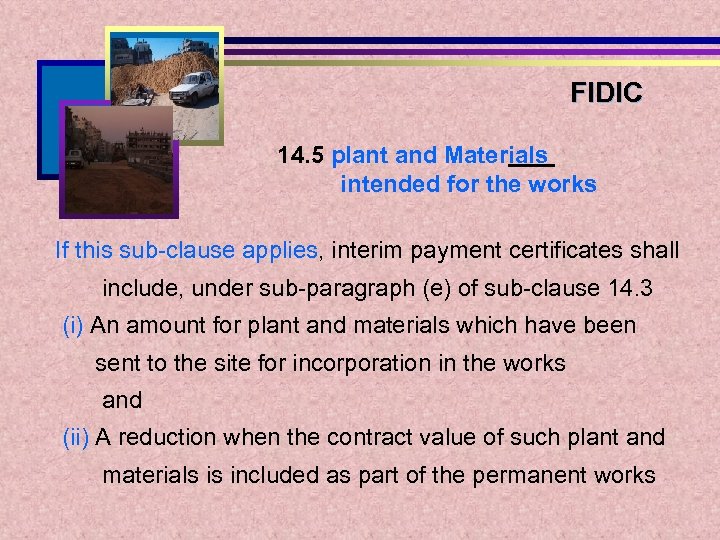 FIDIC

14.5 plant and Materials intended for the works

If this sub-clause applies, interim payment certificates shall include, under sub-paragraph (e) of sub-clause 14.3

(i) An amount for plant and materials which have been sent to the site for incorporation in the works and

(ii) A reduction when the contract value of such plant and materials is included as part of the permanent works